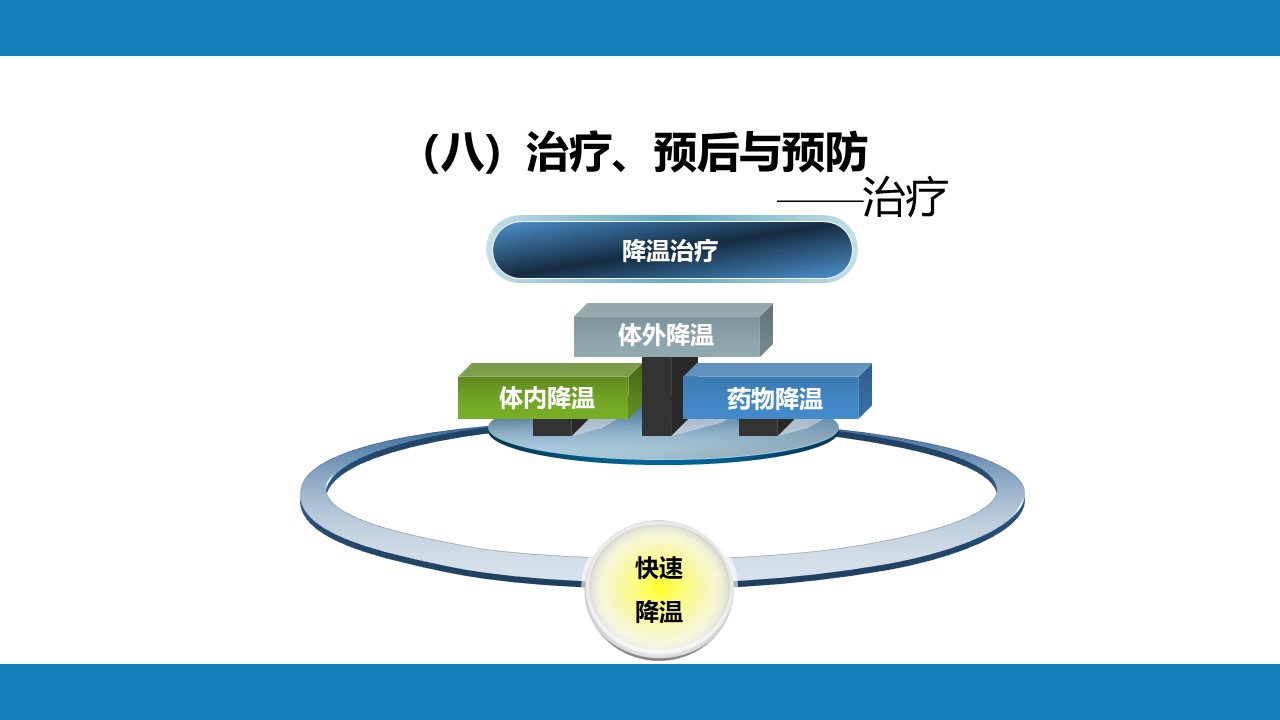 （八）治疗、预后与预防
——治疗

降温治疗

体外降温

体内降温

药物降温

快速
降温